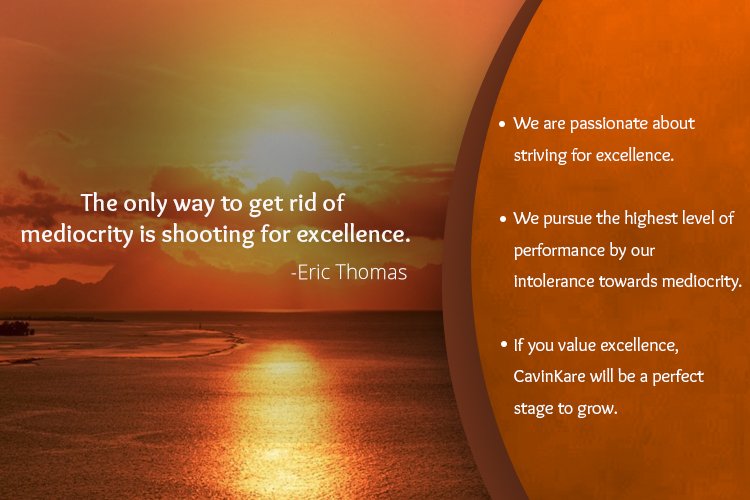 The only way to get rid of mediocrity is shooting for excellence.
-Eric Thomas

• We are passionate about striving for excellence.

• We pursue the highest level of performance by our intolerance towards mediocrity.

• If you value excellence, CavinKare will be a perfect stage to grow.